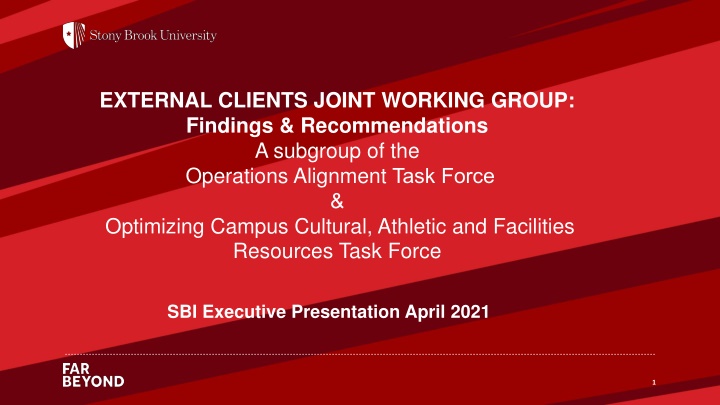 Stony Brook University

EXTERNAL CLIENTS JOINT WORKING GROUP:
Findings & Recommendations
A subgroup of the
Operations Alignment Task Force
&
Optimizing Campus Cultural, Athletic and Facilities Resources Task Force

SBI Executive Presentation April 2021

FAR BEYOND

1